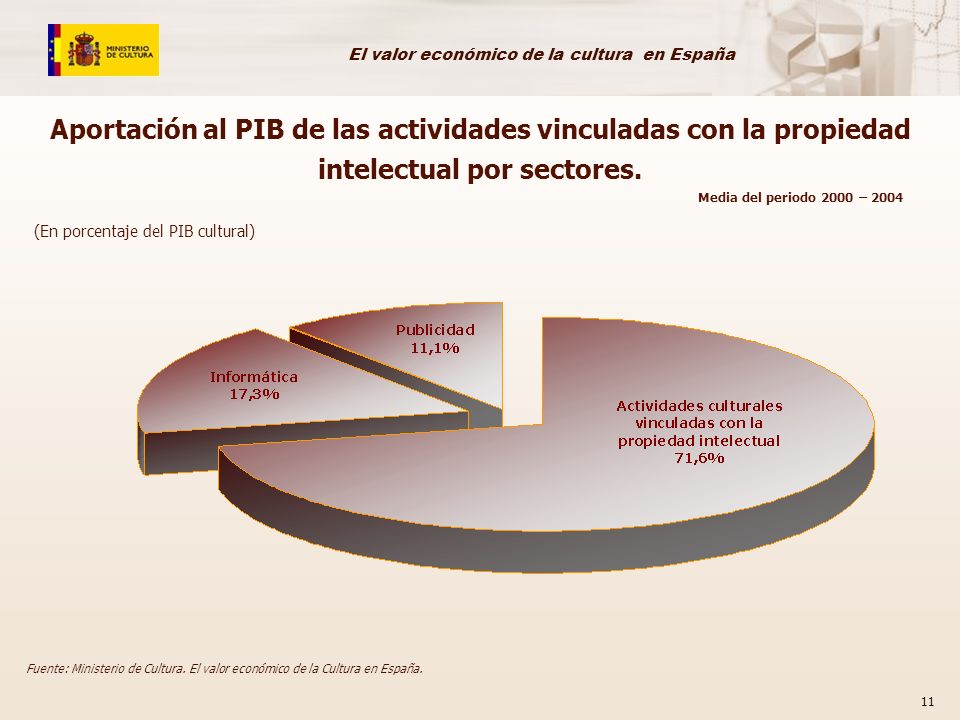 MINISTERIO DE CULTURA

El valor económico de la cultura en España

Aportación al PIB de las actividades vinculadas con la propiedad intelectual por sectores.

Media del periodo 2000 – 2004

(En porcentaje del PIB cultural)

Publicidad
11,1%

Informática
17,3%

Actividades culturales vinculadas con la propiedad intelectual
71,6%

Fuente: Ministerio de Cultura. El valor económico de la Cultura en España.

11